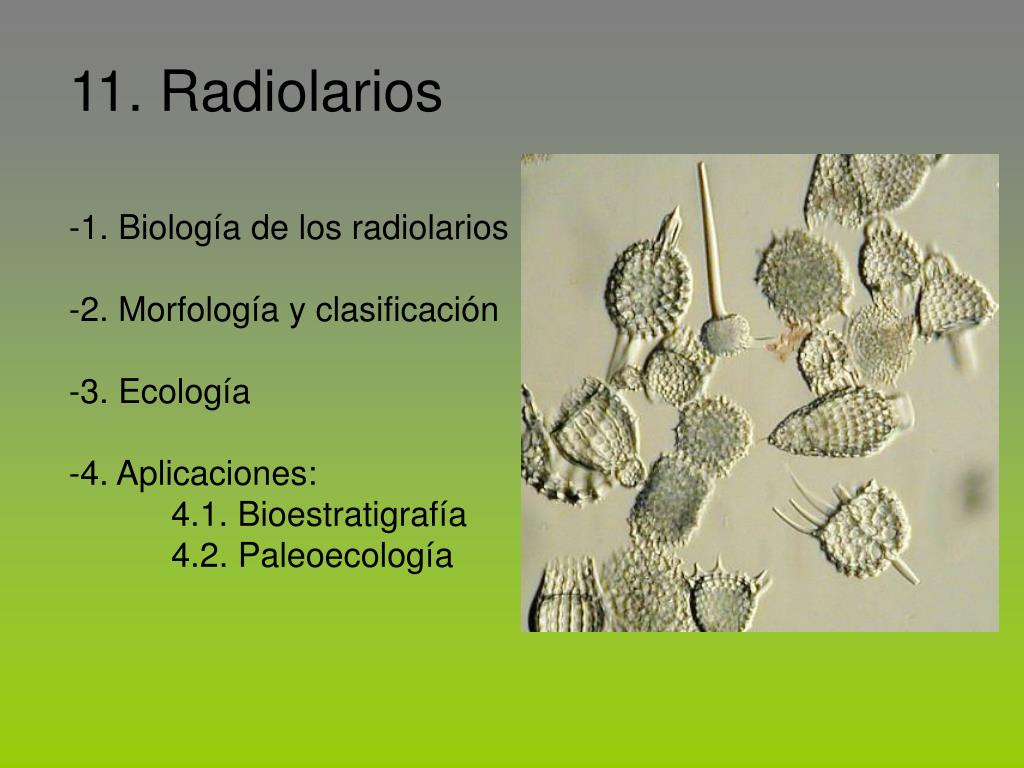 11. Radiolarios

-1. Biología de los radiolarios

-2. Morfología y clasificación

-3. Ecología

-4. Aplicaciones:
4.1. Bioestratigrafía
4.2. Paleoecología